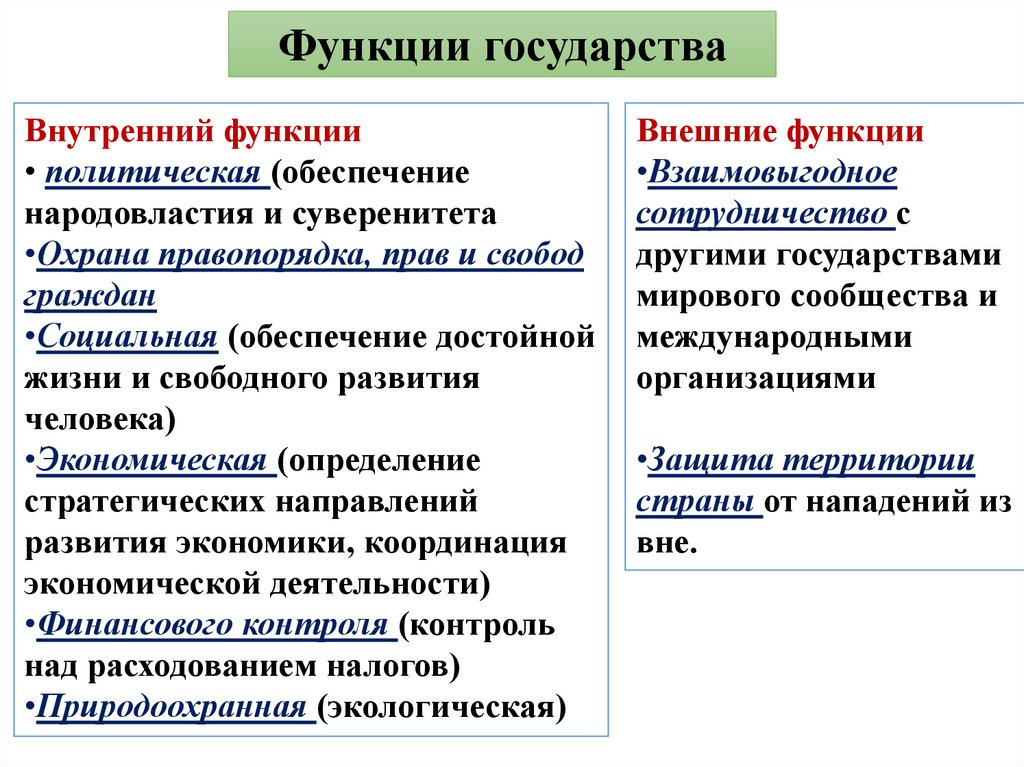 Функции государства

Внутренний функции
• политическая (обеспечение народовластия и суверенитета
•Охрана правопорядка, прав и свобод граждан
•Социальная (обеспечение достойной жизни и свободного развития человека)
•Экономическая (определение стратегических направлений развития экономики, координация экономической деятельности)
•Финансового контроля (контроль над расходованием налогов)
•Природоохранная (экологическая)

Внешние функции
•Взаимовыгодное сотрудничество с другими государствами мирового сообщества и международными организациями

•Защита территории страны от нападений из вне.